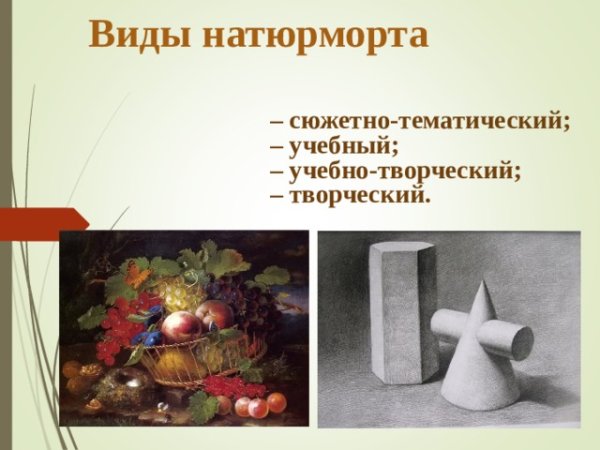 Виды натюрморта

– сюжетно-тематический;
– учебный;
– учебно-творческий;
– творческий.